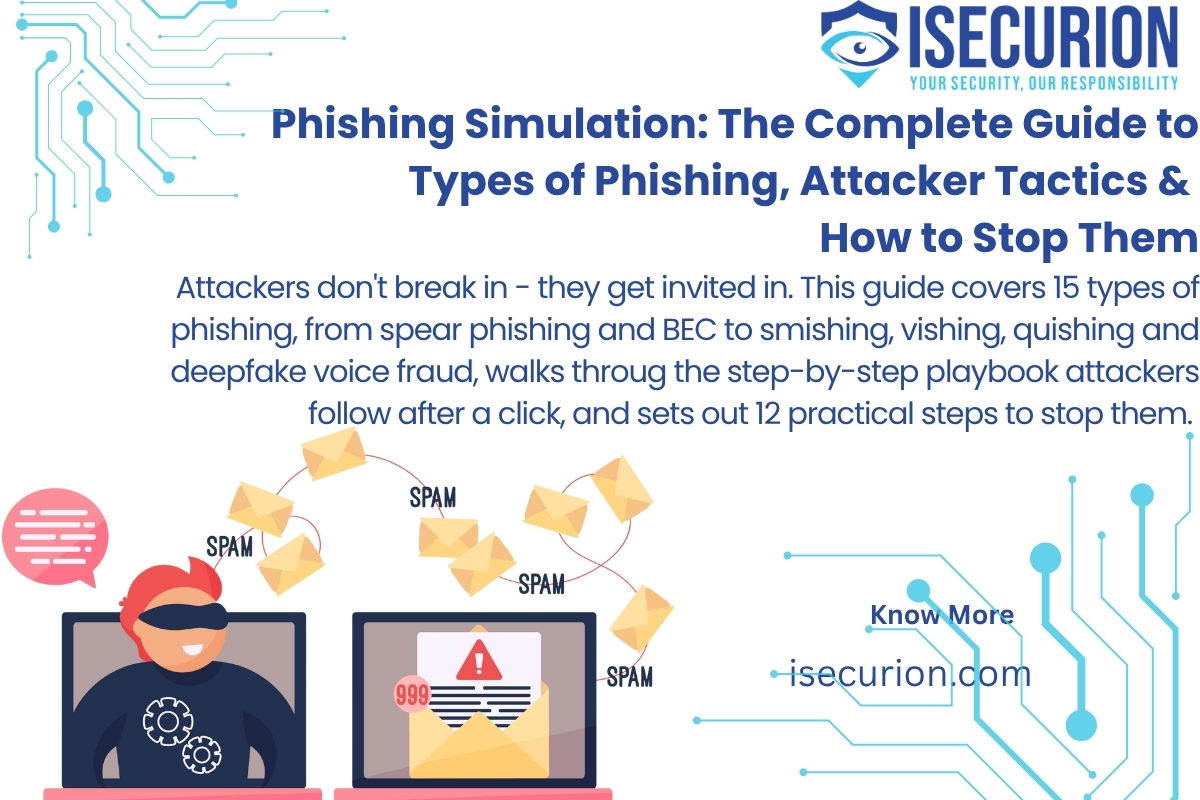 ISECURION
YOUR SECURITY, OUR RESPONSIBILITY

Phishing Simulation: The Complete Guide to Types of Phishing, Attacker Tactics & How to Stop Them

Attackers don't break in - they get invited in. This guide covers 15 types of phishing, from spear phishing and BEC to smishing, vishing, quishing and deepfake voice fraud, walks throug the step-by-step playbook attackers follow after a click, and sets out 12 practical steps to stop them.

SPAM
SPAM
SPAM
SPAM

999

Know More

isecurion.com